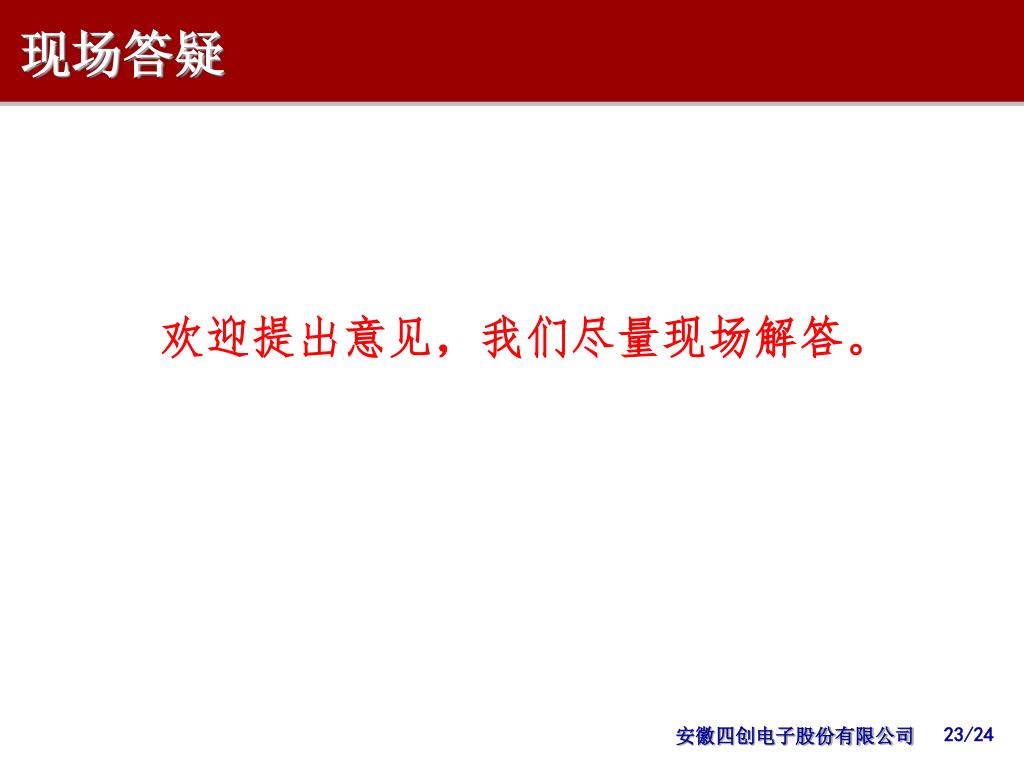 现场答疑

欢迎提出意见，我们尽量现场解答。

安徽四创电子股份有限公司 23/24